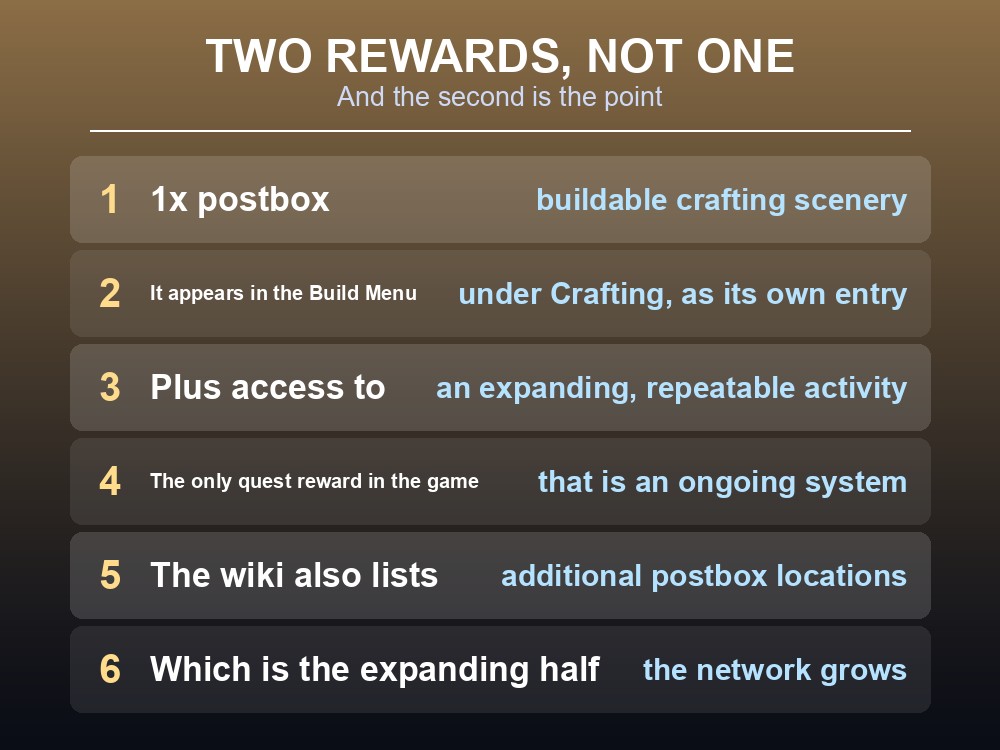 TWO REWARDS, NOT ONE
And the second is the point

1 1x postbox buildable crafting scenery

2 It appears in the Build Menu under Crafting, as its own entry

3 Plus access to an expanding, repeatable activity

4 The only quest reward in the game that is an ongoing system

5 The wiki also lists additional postbox locations

6 Which is the expanding half the network grows